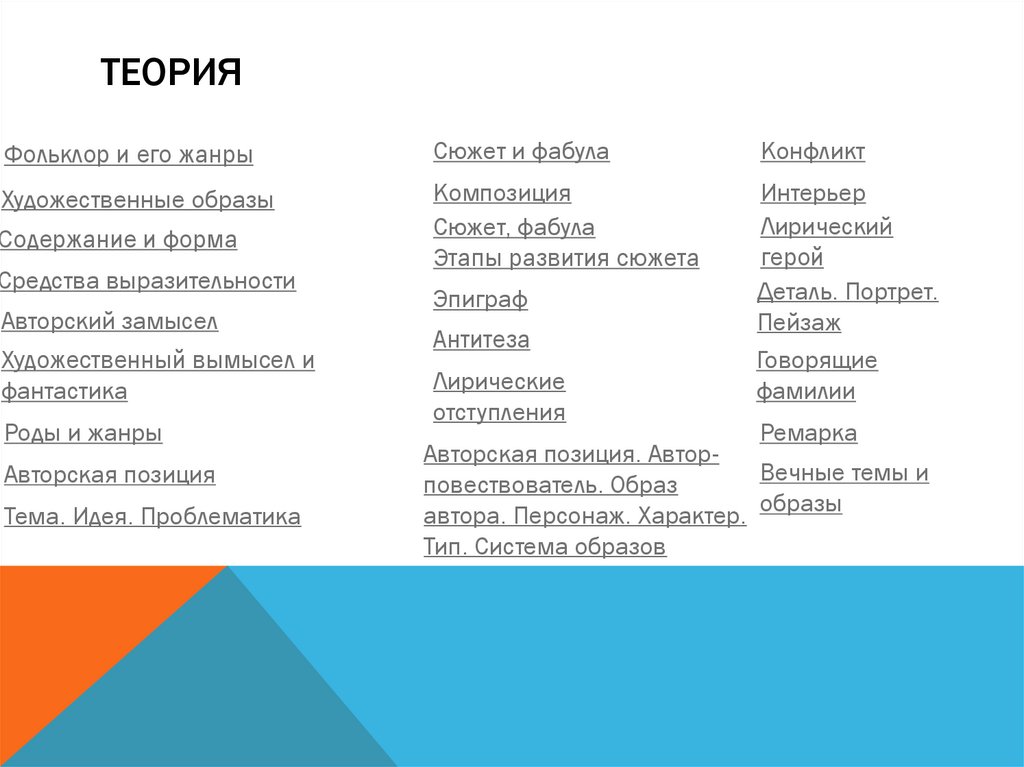 ТЕОРИЯ

Фольклор и его жанры

Художественные образы

Содержание и форма

Средства выразительности

Авторский замысел

Художественный вымысел и фантастика

Роды и жанры

Авторская позиция

Тема. Идея. Проблематика

Сюжет и фабула

Композиция

Сюжет, фабула

Этапы развития сюжета

Эпиграф

Антитеза

Лирические отступления

Авторская позиция. Автор-повествователь. Образ автора. Персонаж. Характер. Тип. Система образов

Конфликт

Интерьер

Лирический герой

Деталь. Портрет. Пейзаж

Говорящие фамилии

Ремарка

Вечные темы и образы